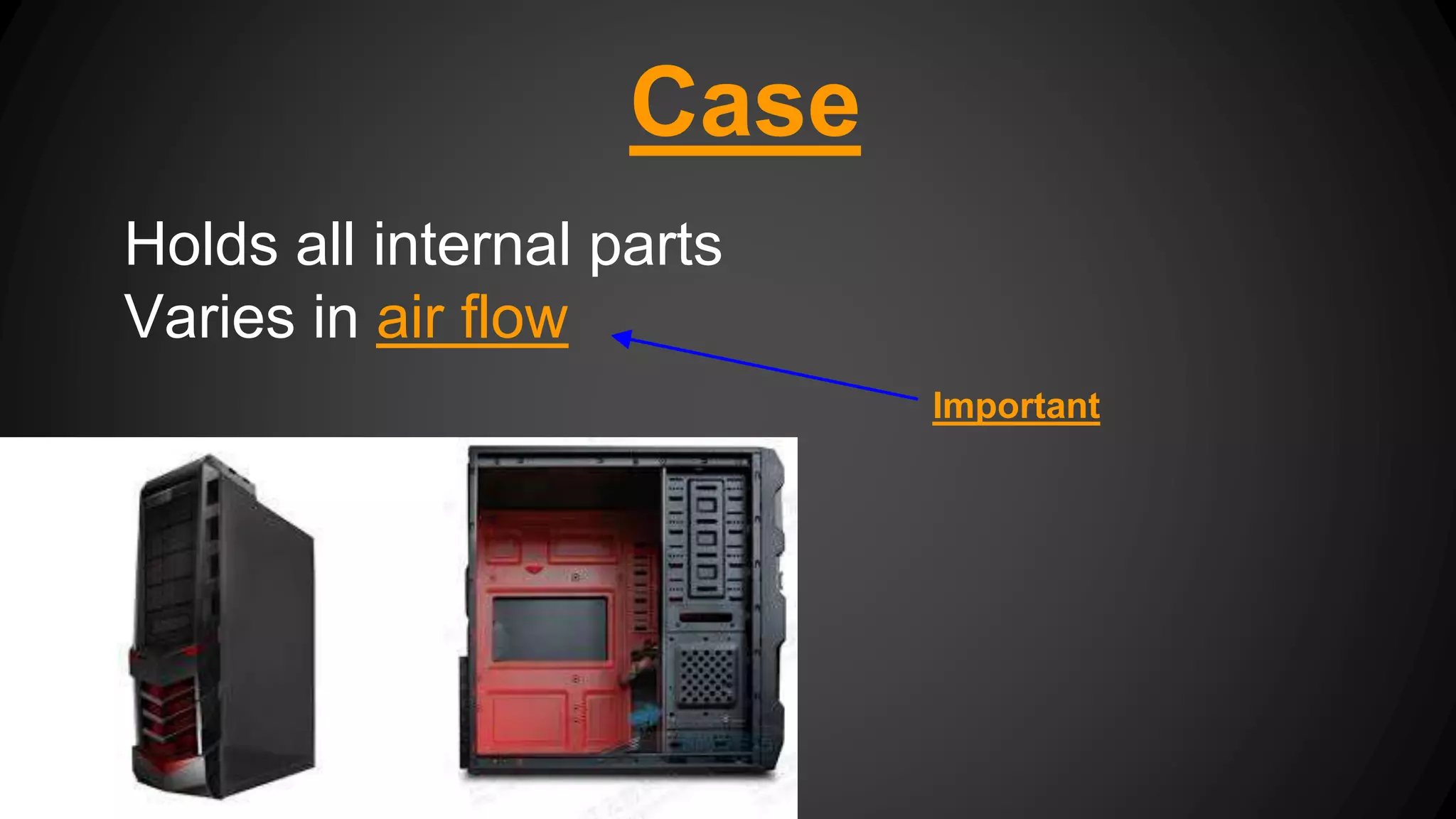 Case

Holds all internal parts
Varies in air flow

Important